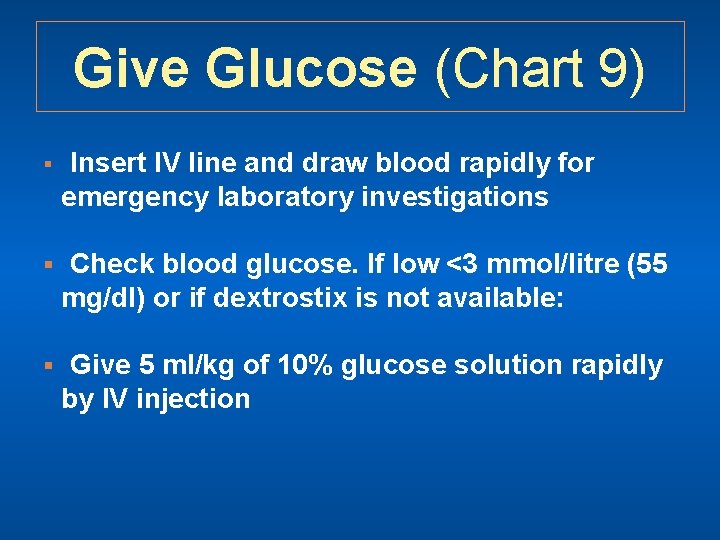 Give Glucose (Chart 9)

▪ Insert IV line and draw blood rapidly for emergency laboratory investigations

▪ Check blood glucose. If low <3 mmol/litre (55 mg/dl) or if dextrostix is not available:

▪ Give 5 ml/kg of 10% glucose solution rapidly by IV injection